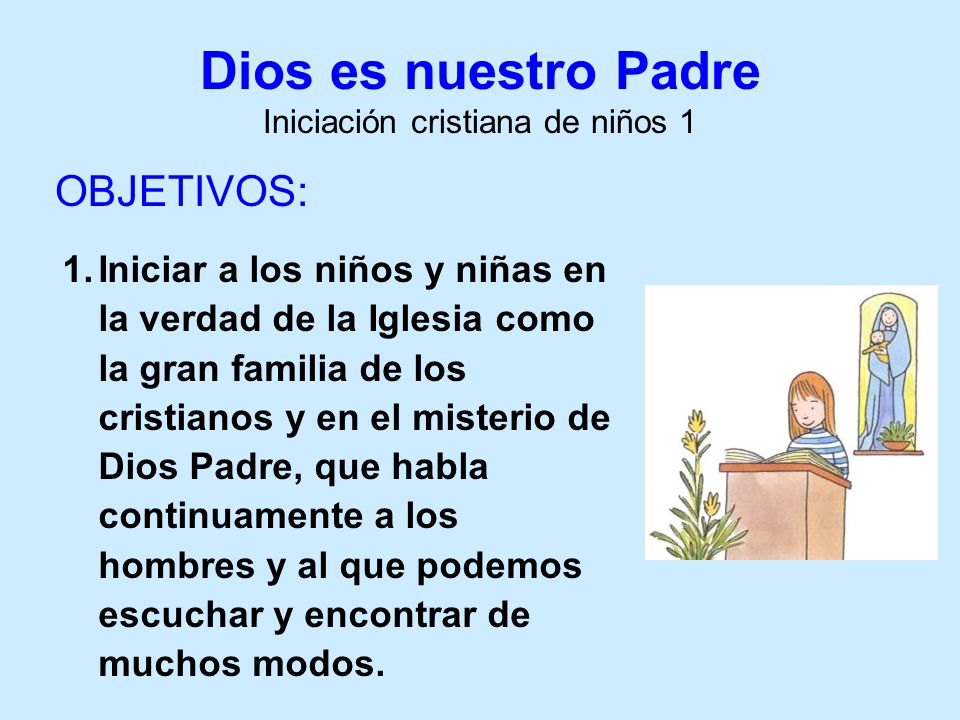 Dios es nuestro Padre
Iniciación cristiana de niños 1

OBJETIVOS:

1. Iniciar a los niños y niñas en la verdad de la Iglesia como la gran familia de los cristianos y en el misterio de Dios Padre, que habla continuamente a los hombres y al que podemos escuchar y encontrar de muchos modos.